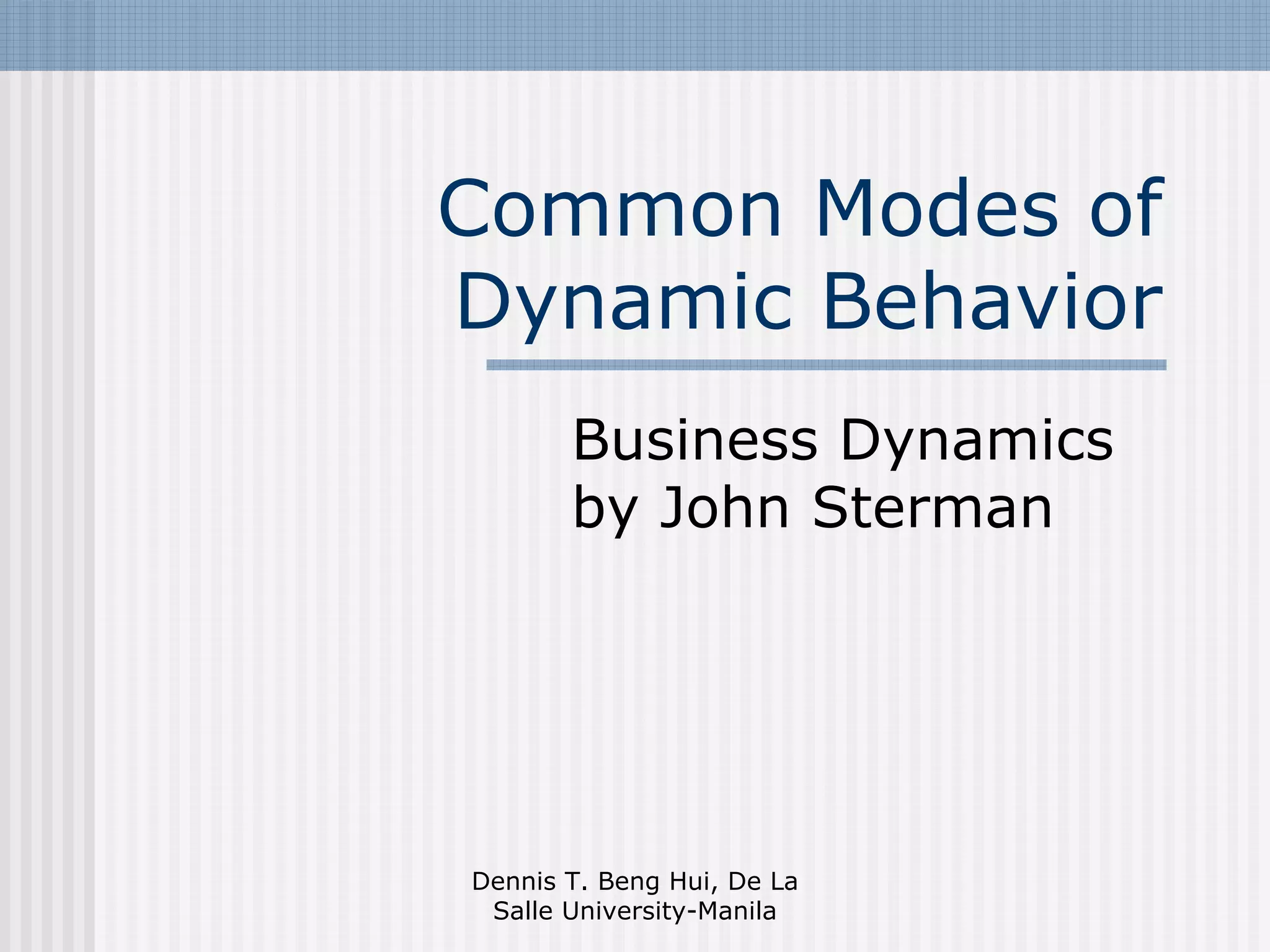 Common Modes of Dynamic Behavior

Business Dynamics by John Sterman

Dennis T. Beng Hui, De La Salle University-Manila